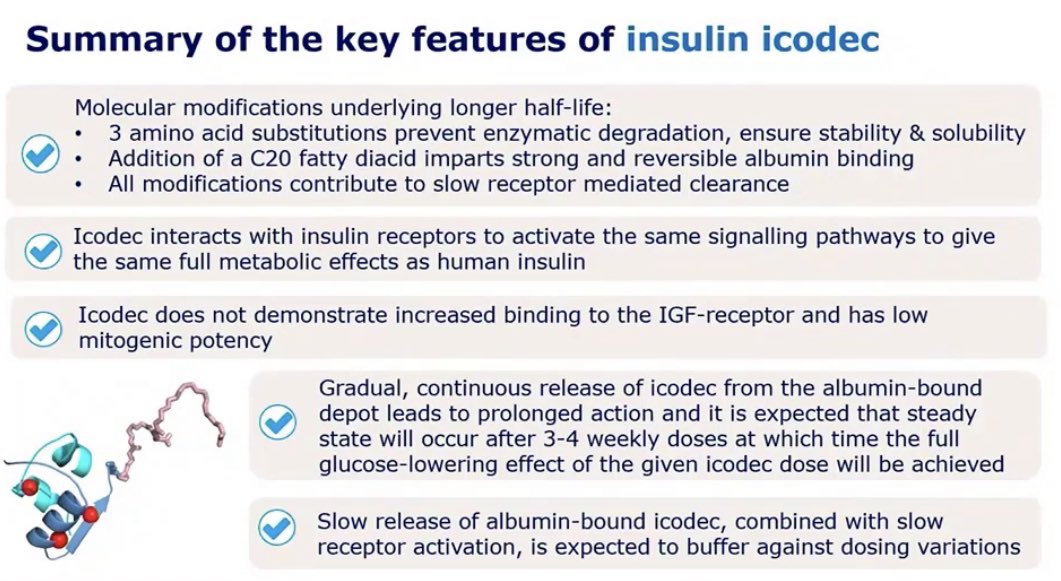 Summary of the key features of insulin icodec

Molecular modifications underlying longer half-life:
• 3 amino acid substitutions prevent enzymatic degradation, ensure stability & solubility
• Addition of a C20 fatty diacid imparts strong and reversible albumin binding
• All modifications contribute to slow receptor mediated clearance

Icodec interacts with insulin receptors to activate the same signalling pathways to give the same full metabolic effects as human insulin

Icodec does not demonstrate increased binding to the IGF-receptor and has low mitogenic potency

Gradual, continuous release of icodec from the albumin-bound depot leads to prolonged action and it is expected that steady state will occur after 3-4 weekly doses at which time the full glucose-lowering effect of the given icodec dose will be achieved

Slow release of albumin-bound icodec, combined with slow receptor activation, is expected to buffer against dosing variations